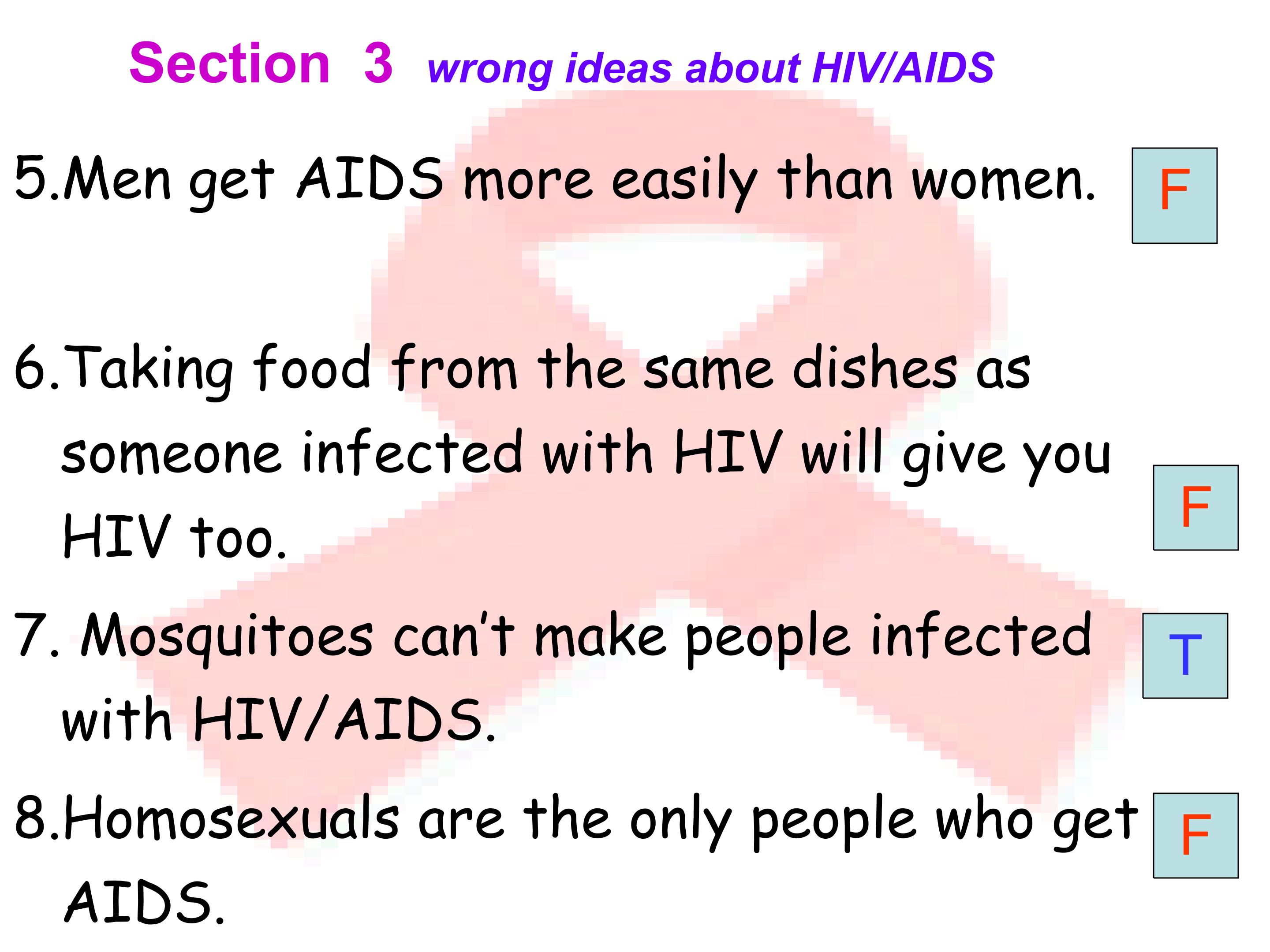 Section 3 wrong ideas about HIV/AIDS

5.Men get AIDS more easily than women. F

6.Taking food from the same dishes as someone infected with HIV will give you HIV too. F

7. Mosquitoes can't make people infected with HIV/AIDS. T

8.Homosexuals are the only people who get AIDS. F